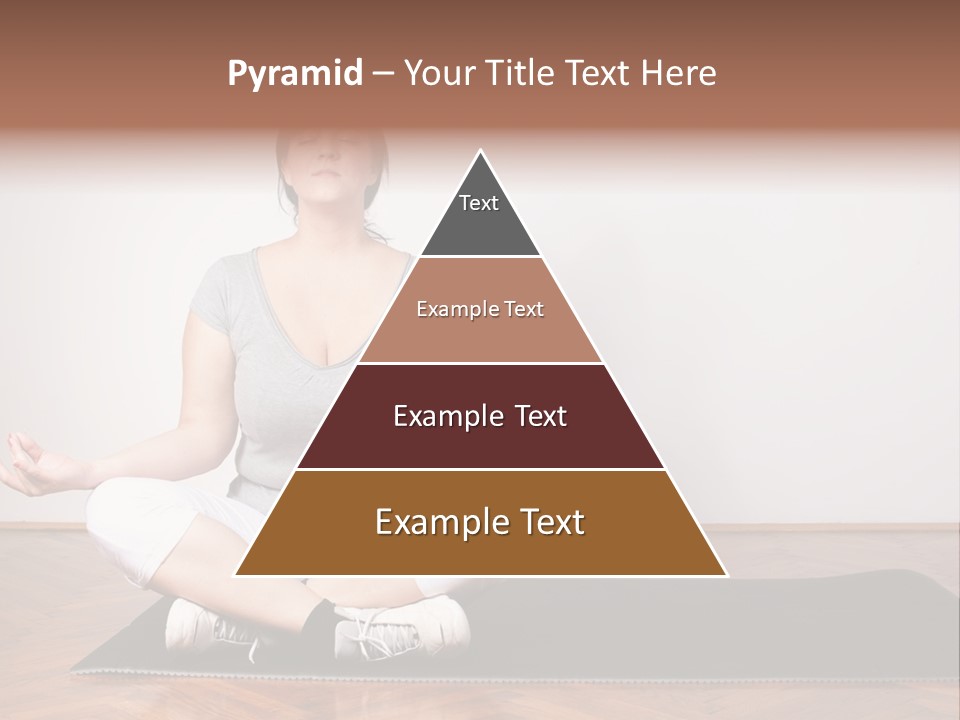 Pyramid – Your Title Text Here

Text

Example Text

Example Text

Example Text